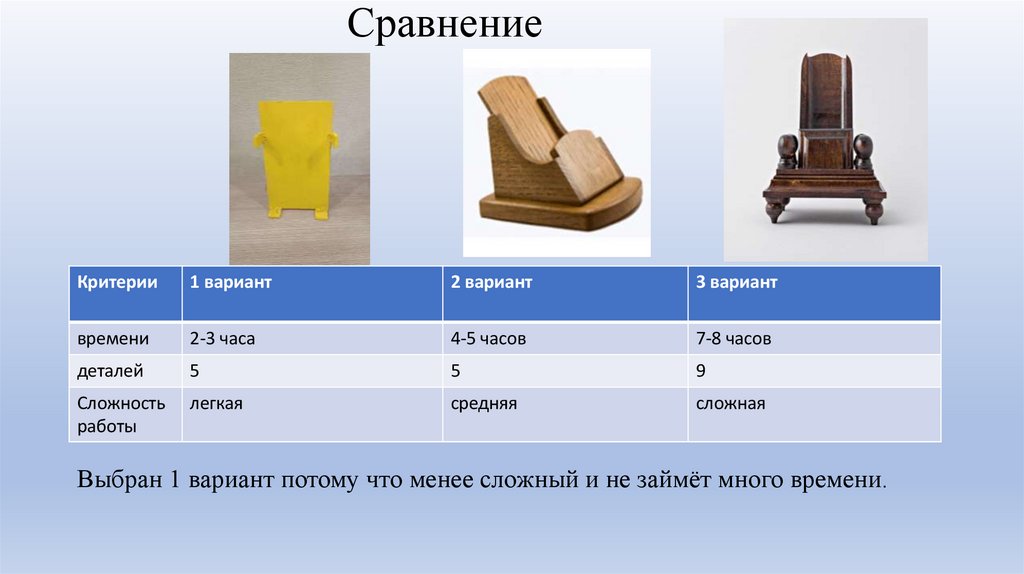 Сравнение

| Критерии | 1 вариант | 2 вариант | 3 вариант |
|---|---|---|---|
| времени | 2-3 часа | 4-5 часов | 7-8 часов |
| деталей | 5 | 5 | 9 |
| Сложность работы | легкая | средняя | сложная |

Выбран 1 вариант потому что менее сложный и не займёт много времени.